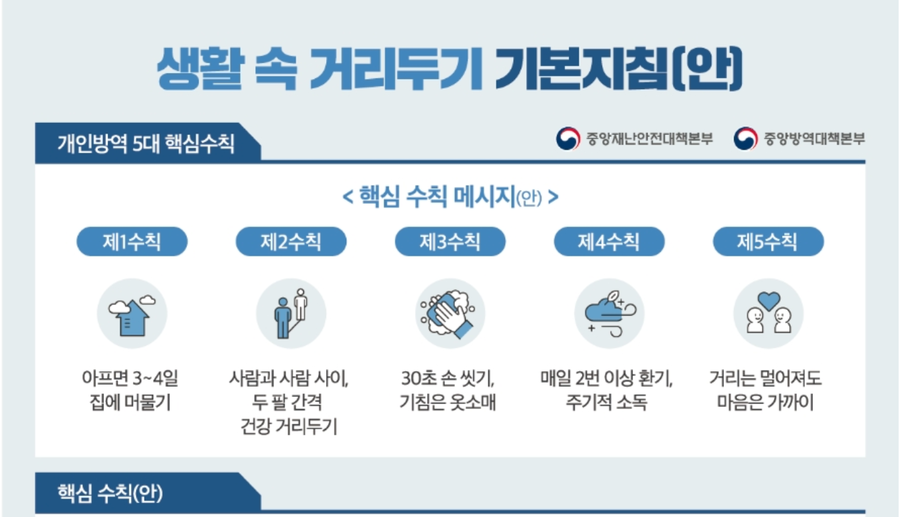 생활 속 거리두기 기본지침(안)

개인방역 5대 핵심수칙

중앙재난안전대책본부

중앙방역대책본부

< 핵심 수칙 메시지(안) >

제1수칙

아프면 3~4일 집에 머물기

제2수칙

사람과 사람 사이, 두 팔 간격 건강 거리두기

제3수칙

30초 손 씻기, 기침은 옷소매

제4수칙

매일 2번 이상 환기, 주기적 소독

제5수칙

거리는 멀어져도 마음은 가까이

핵심 수칙(안)